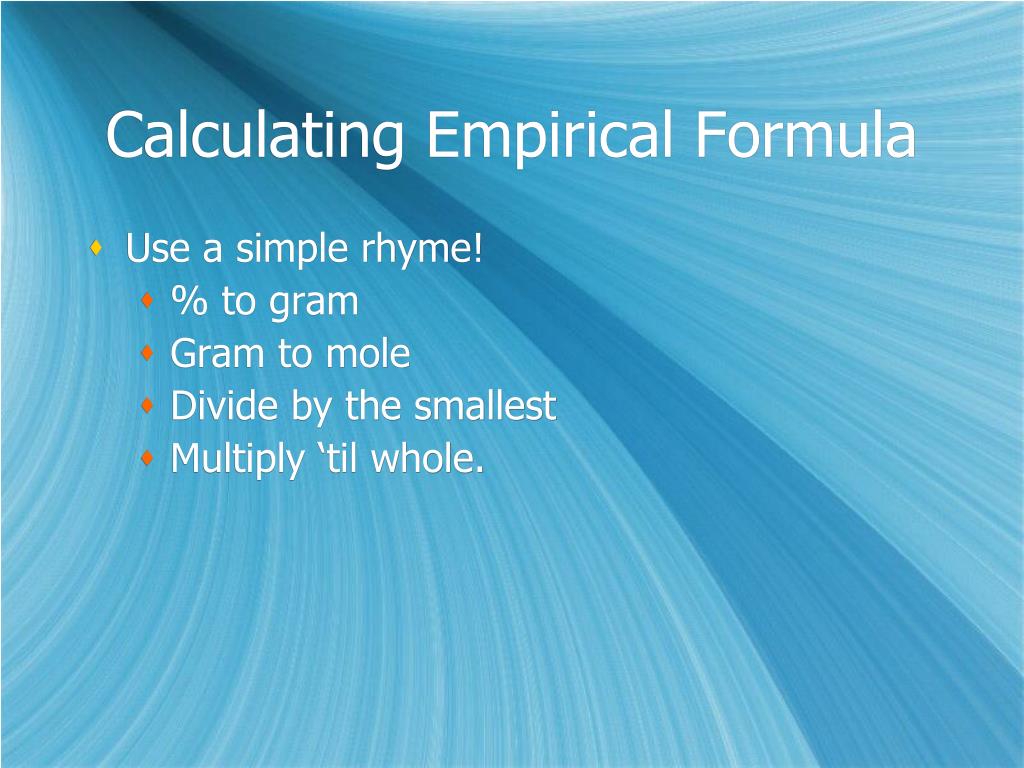 Calculating Empirical Formula

Use a simple rhyme!
% to gram
Gram to mole
Divide by the smallest
Multiply ‘til whole.